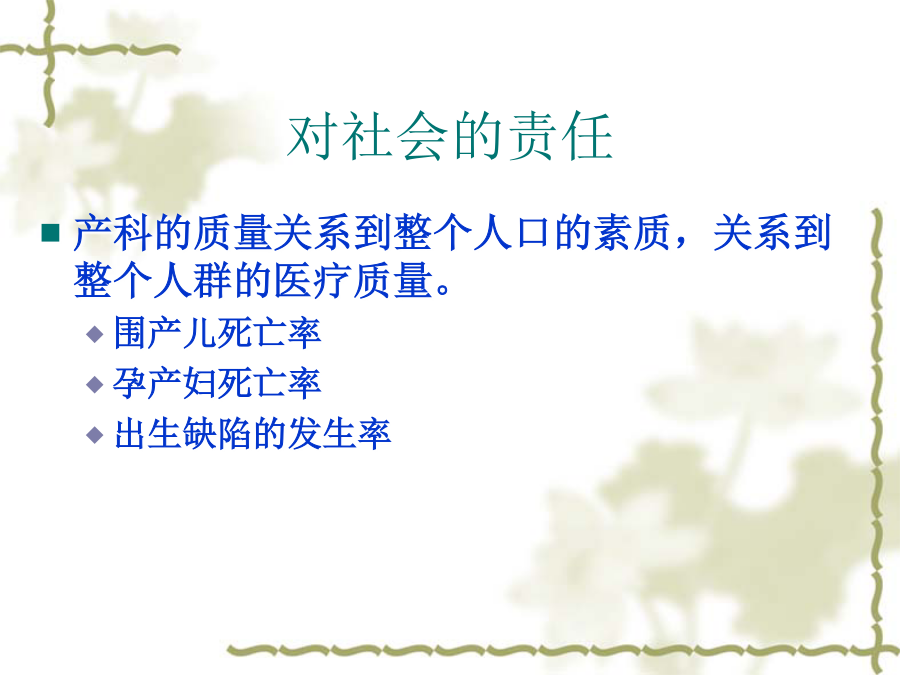 对社会的责任

产科的质量关系到整个人口的素质，关系到整个人群的医疗质量。

围产儿死亡率

孕产妇死亡率

出生缺陷的发生率